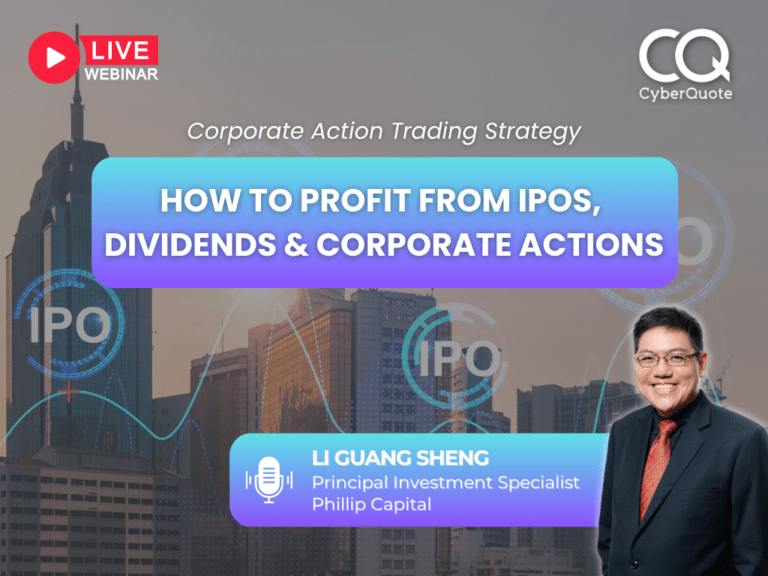 LIVE
WEBINAR

CQ
CyberQuote

Corporate Action Trading Strategy

HOW TO PROFIT FROM IPOS, DIVIDENDS & CORPORATE ACTIONS

IPO

IPO

LI GUANG SHENG
Principal Investment Specialist
Phillip Capital